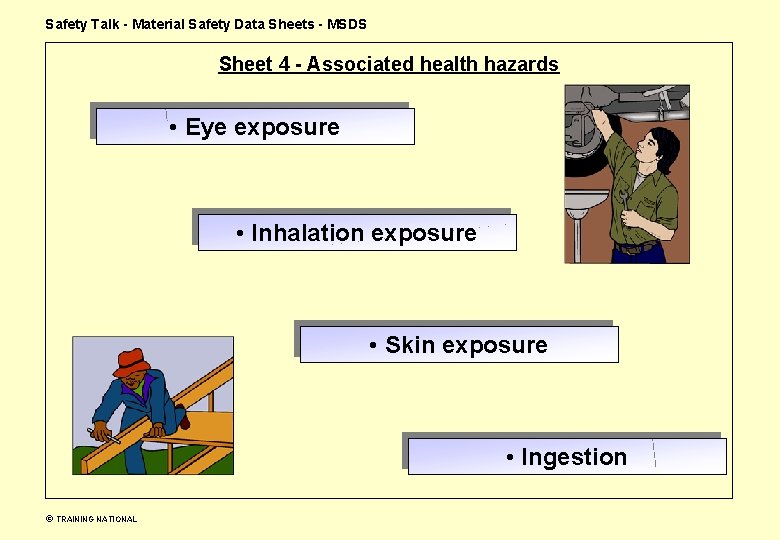 Safety Talk - Material Safety Data Sheets - MSDS

Sheet 4 - Associated health hazards

• Eye exposure

• Inhalation exposure

• Skin exposure

• Ingestion

© TRAINING NATIONAL